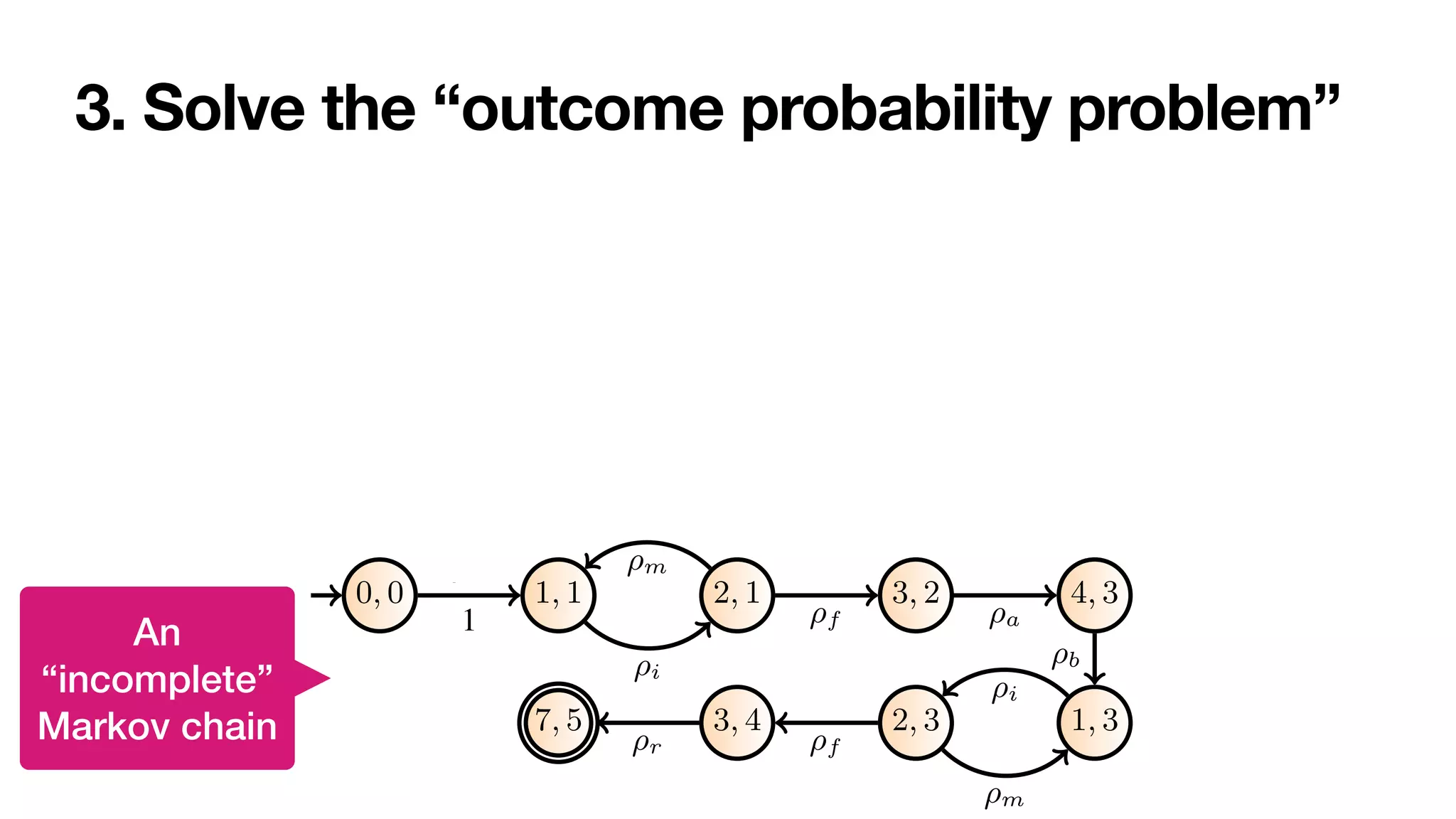 3. Solve the “outcome probability problem”

An “incomplete” Markov chain

$0,0$ $1$ $1,1$ $\rho_m$ $\rho_i$ $2,1$ $\rho_f$ $3,2$ $\rho_a$ $4,3$ $\rho_b$ $1,3$ $\rho_i$ $\rho_m$ $2,3$ $\rho_f$ $3,4$ $\rho_r$ $7,5$